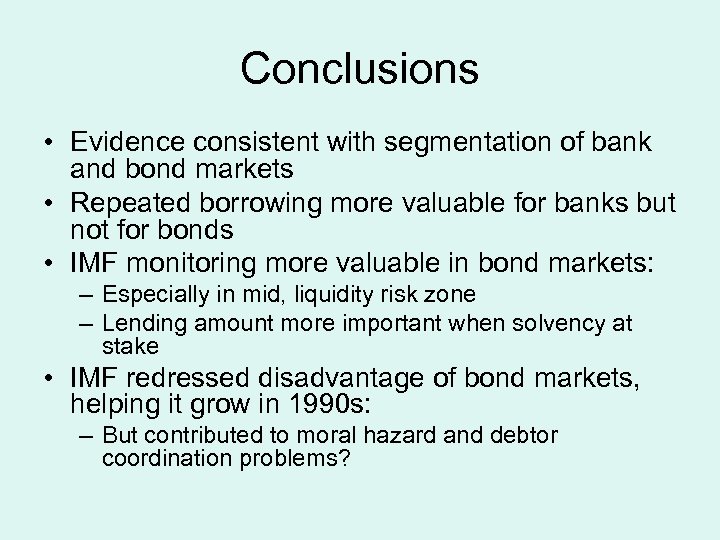 Conclusions

• Evidence consistent with segmentation of bank and bond markets
• Repeated borrowing more valuable for banks but not for bonds
• IMF monitoring more valuable in bond markets:
– Especially in mid, liquidity risk zone
– Lending amount more important when solvency at stake
• IMF redressed disadvantage of bond markets, helping it grow in 1990s:
– But contributed to moral hazard and debtor coordination problems?